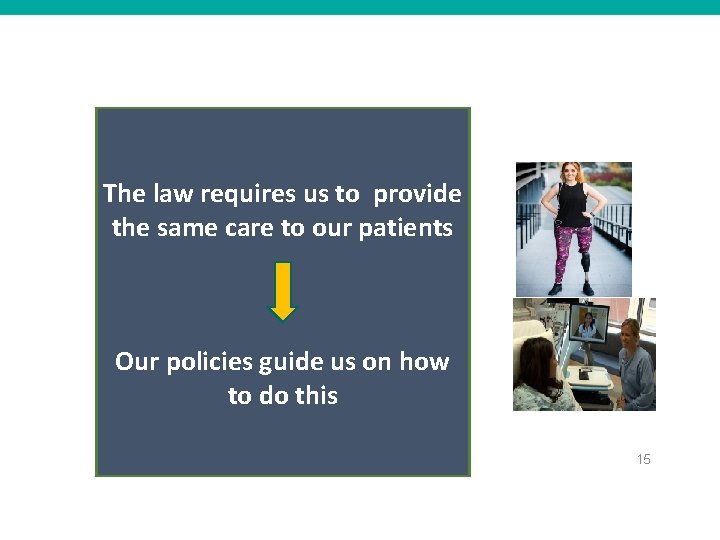 The law requires us to provide the same care to our patients

Our policies guide us on how to do this

15